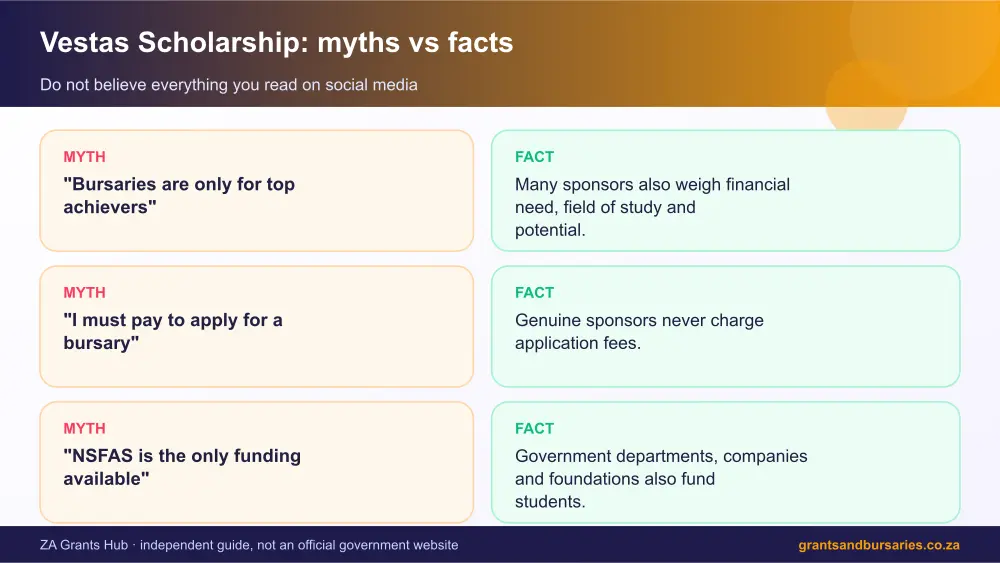 Vestas Scholarship: myths vs facts

Do not believe everything you read on social media

MYTH

"Bursaries are only for top achievers"

FACT

Many sponsors also weigh financial need, field of study and potential.

MYTH

"I must pay to apply for a bursary"

FACT

Genuine sponsors never charge application fees.

MYTH

"NSFAS is the only funding available"

FACT

Government departments, companies and foundations also fund students.

ZA Grants Hub · independent guide, not an official government website

grantsandbursaries.co.za